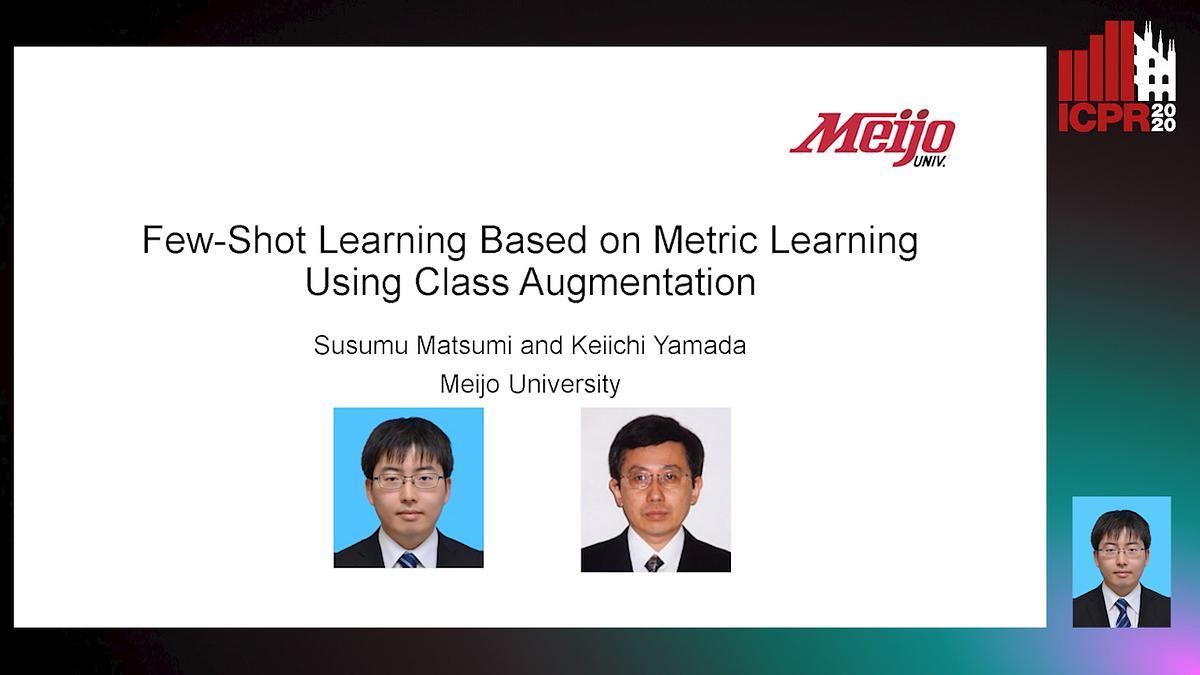 ICPR 2020

Meijo UNIV.

Few-Shot Learning Based on Metric Learning Using Class Augmentation

Susumu Matsumi and Keiichi Yamada

Meijo University